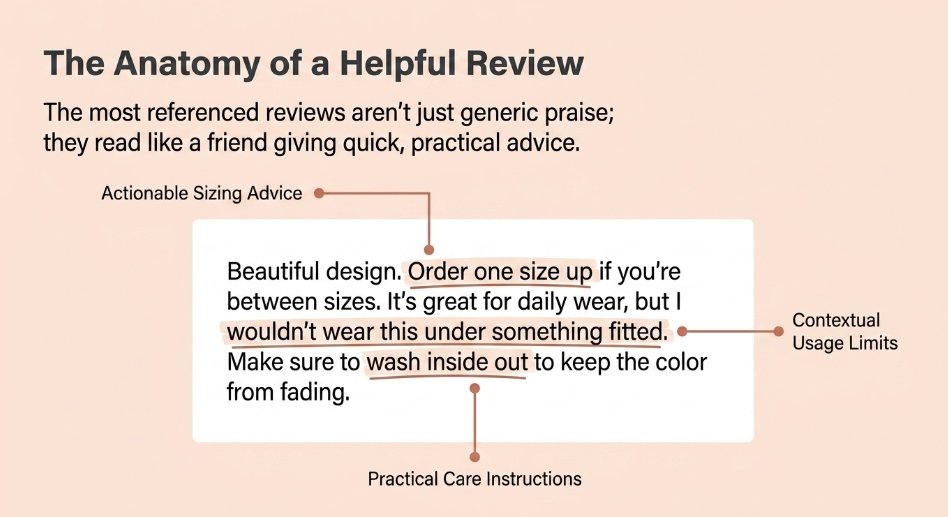 The Anatomy of a Helpful Review

The most referenced reviews aren't just generic praise; they read like a friend giving quick, practical advice.

Actionable Sizing Advice

Beautiful design. Order one size up if you're between sizes. It's great for daily wear, but I wouldn't wear this under something fitted. Make sure to wash inside out to keep the color from fading.

Contextual Usage Limits

Practical Care Instructions